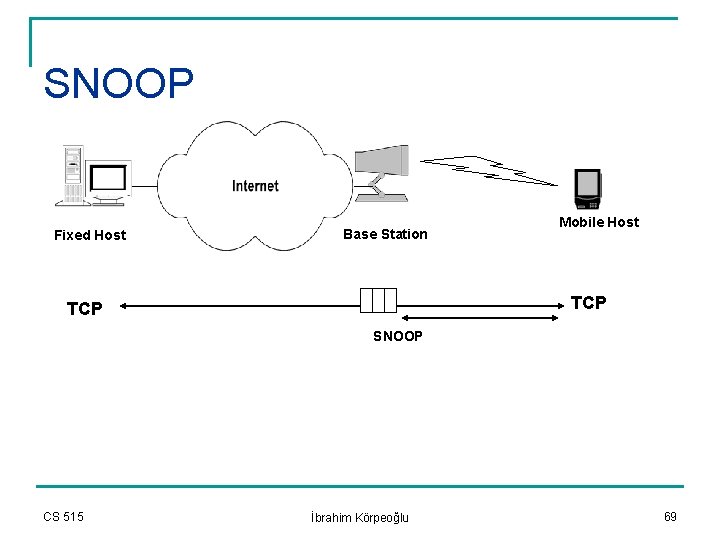 SNOOP

Internet

Fixed Host

Base Station

Mobile Host

TCP

TCP

SNOOP

CS 515

İbrahim Körpeoğlu

69